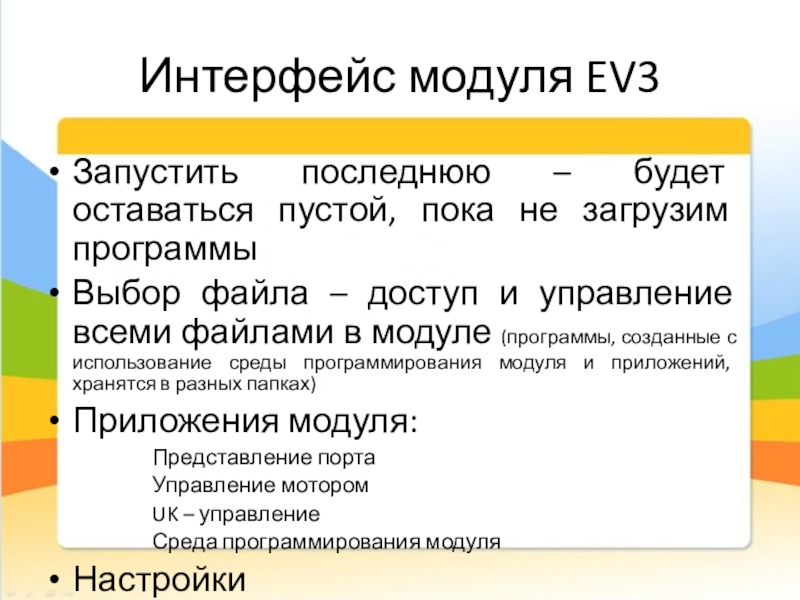 Интерфейс модуля EV3

• Запустить последнюю – будет оставаться пустой, пока не загрузим программы
• Выбор файла – доступ и управление всеми файлами в модуле (программы, созданные с использование среды программирования модуля и приложений, хранятся в разных папках)
• Приложения модуля:
Представление порта
Управление мотором
UK – управление
Среда программирования модуля
• Настройки